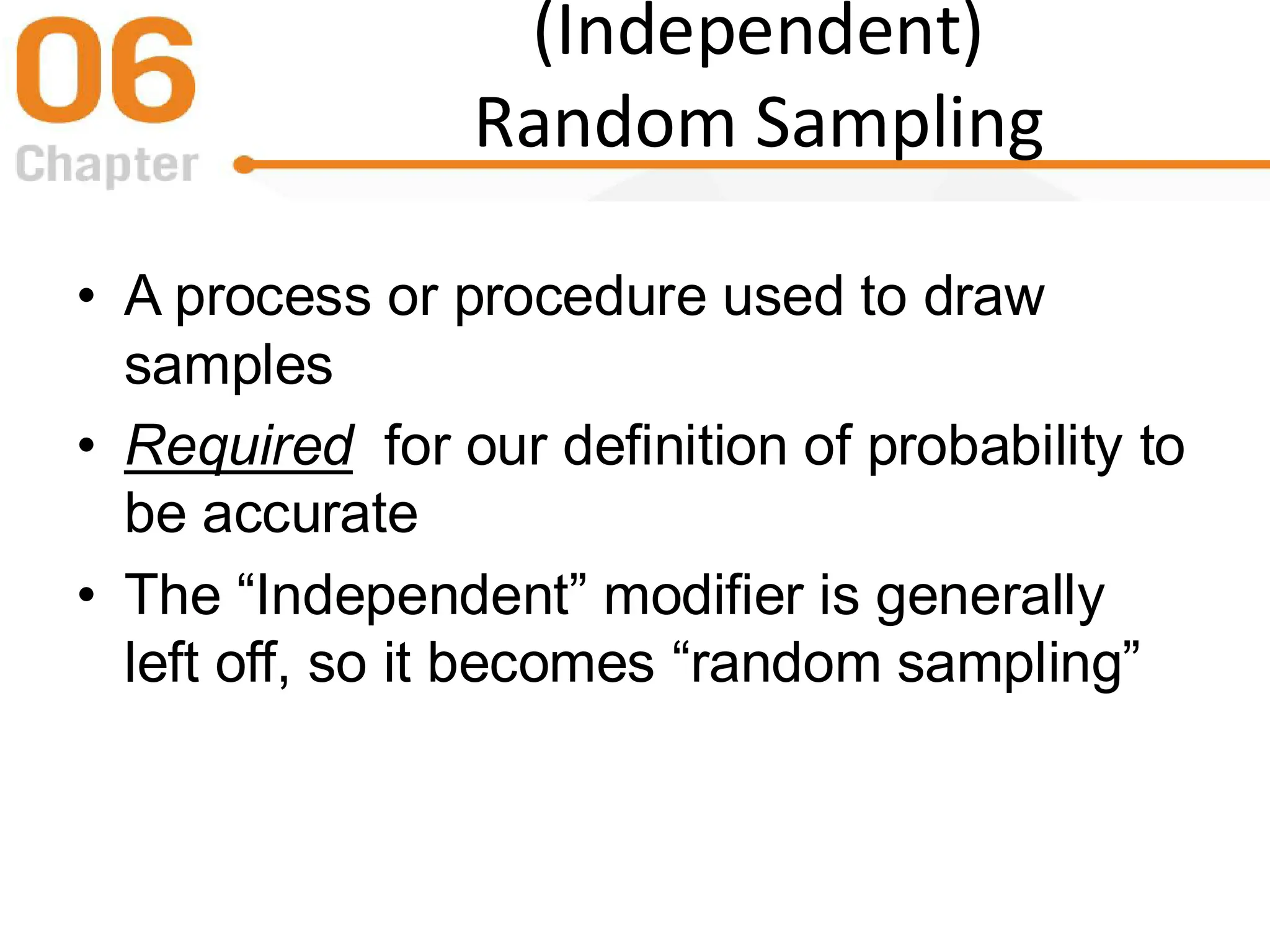 06
Chapter

(Independent)
Random Sampling

• A process or procedure used to draw samples
• Required for our definition of probability to be accurate
• The “Independent” modifier is generally left off, so it becomes “random sampling”